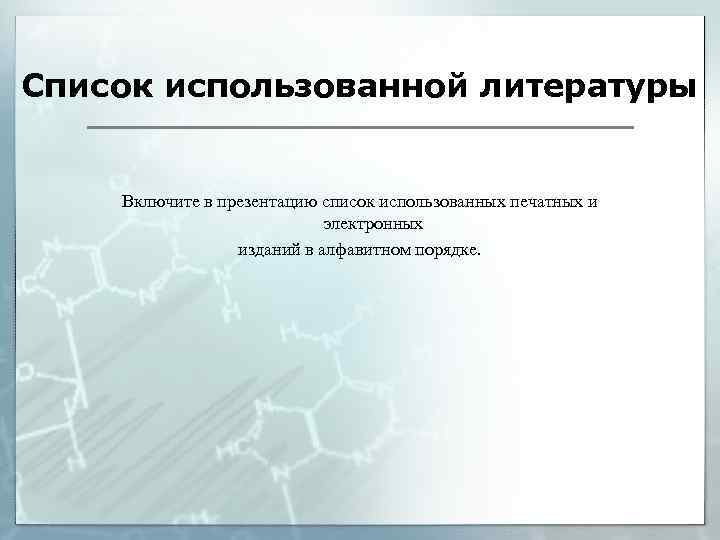 Список использованной литературы

Включите в презентацию список использованных печатных и электронных изданий в алфавитном порядке.